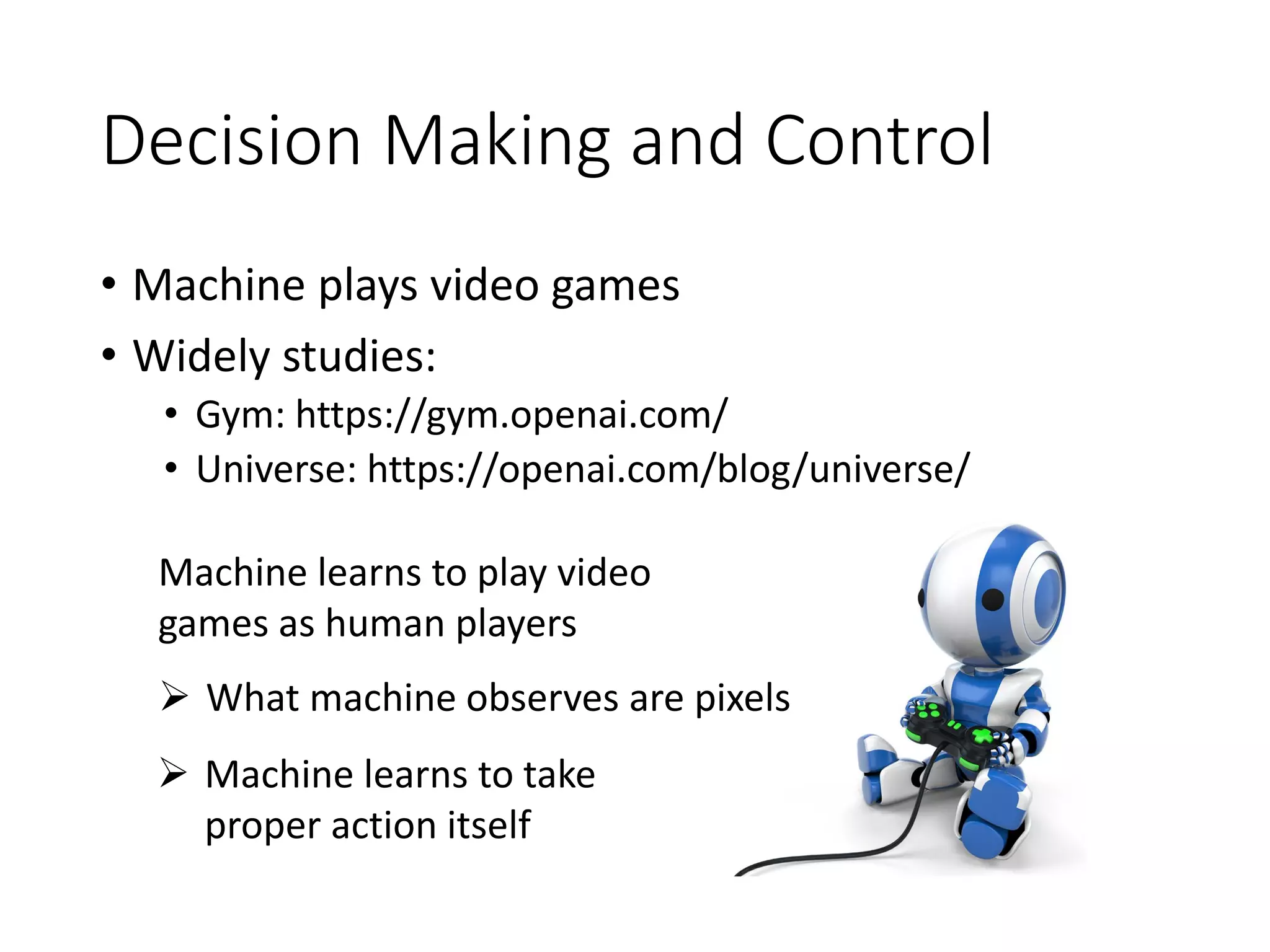 Decision Making and Control

• Machine plays video games
• Widely studies:
  • Gym: https://gym.openai.com/
  • Universe: https://openai.com/blog/universe/

Machine learns to play video games as human players

➢ What machine observes are pixels

➢ Machine learns to take proper action itself